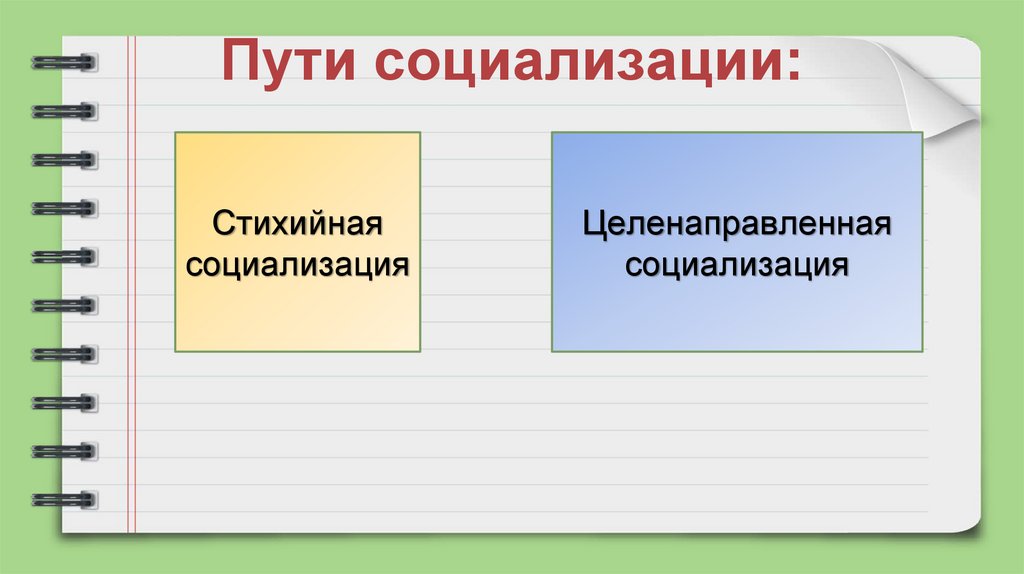 Пути социализации:

Стихийная социализация

Целенаправленная социализация